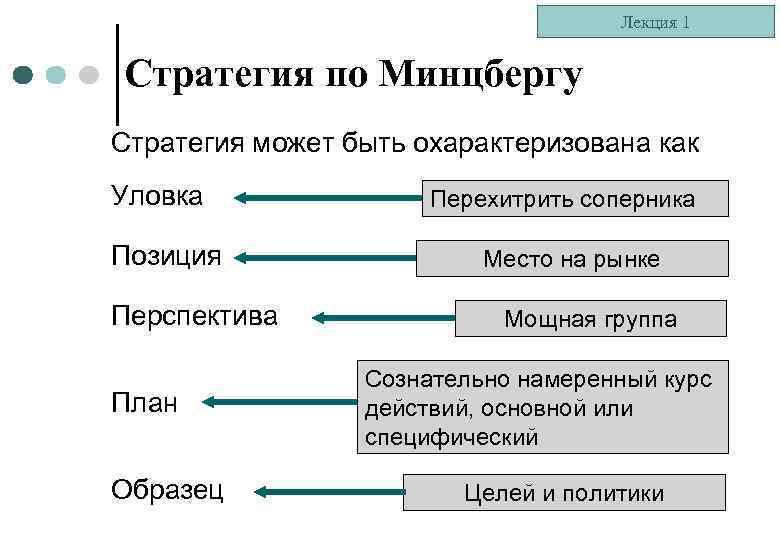 Лекция 1

Стратегия по Минцбергу

Стратегия может быть охарактеризована как

Уловка

Перехитрить соперника

Позиция

Место на рынке

Перспектива

Мощная группа

План

Сознательно намеренный курс действий, основной или специфический

Образец

Целей и политики